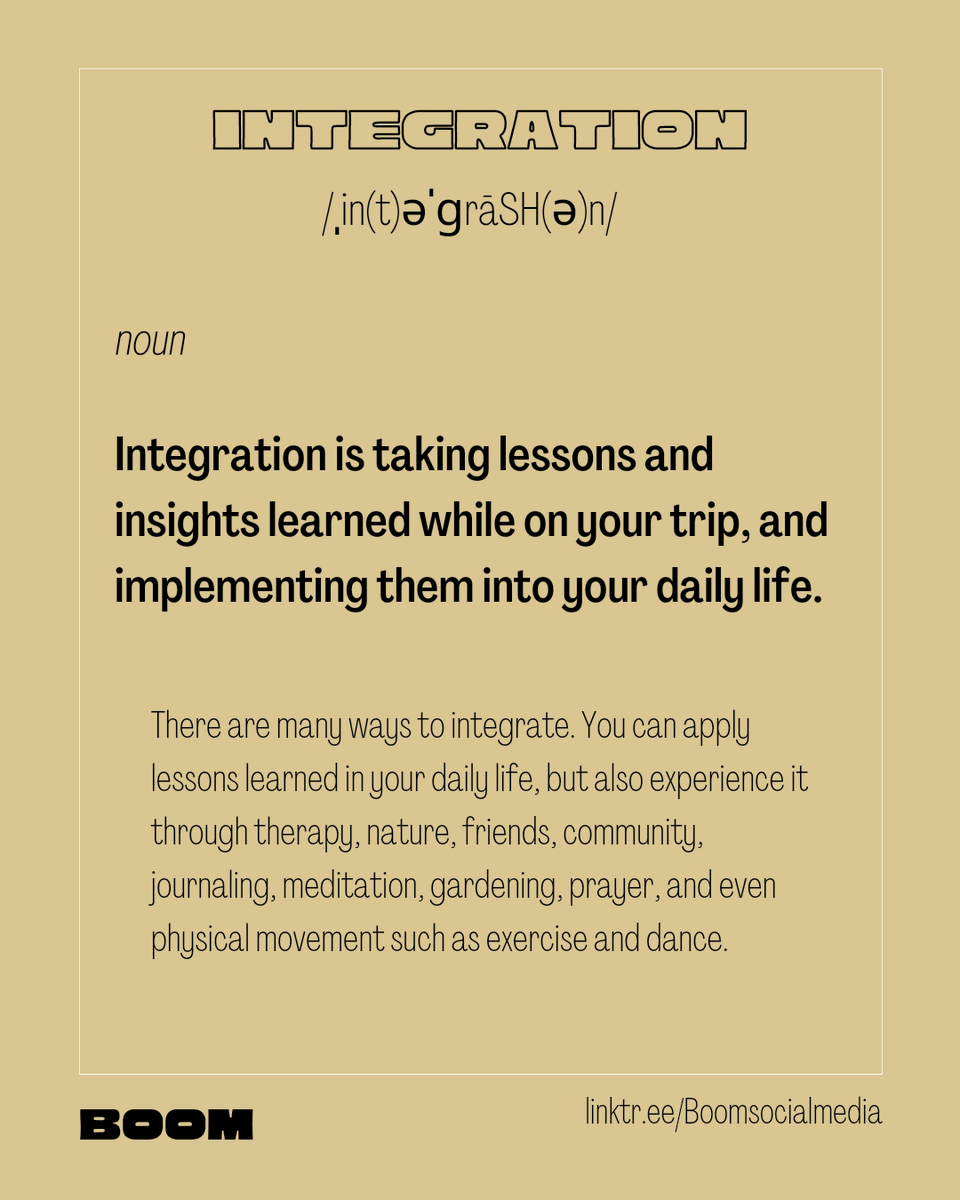 INTEGRATION

/ˌin(t)əˈɡrāSH(ə)n/

noun

Integration is taking lessons and insights learned while on your trip, and implementing them into your daily life.

There are many ways to integrate. You can apply lessons learned in your daily life, but also experience it through therapy, nature, friends, community, journaling, meditation, gardening, prayer, and even physical movement such as exercise and dance.

BOOM

linktr.ee/Boomsocialmedia